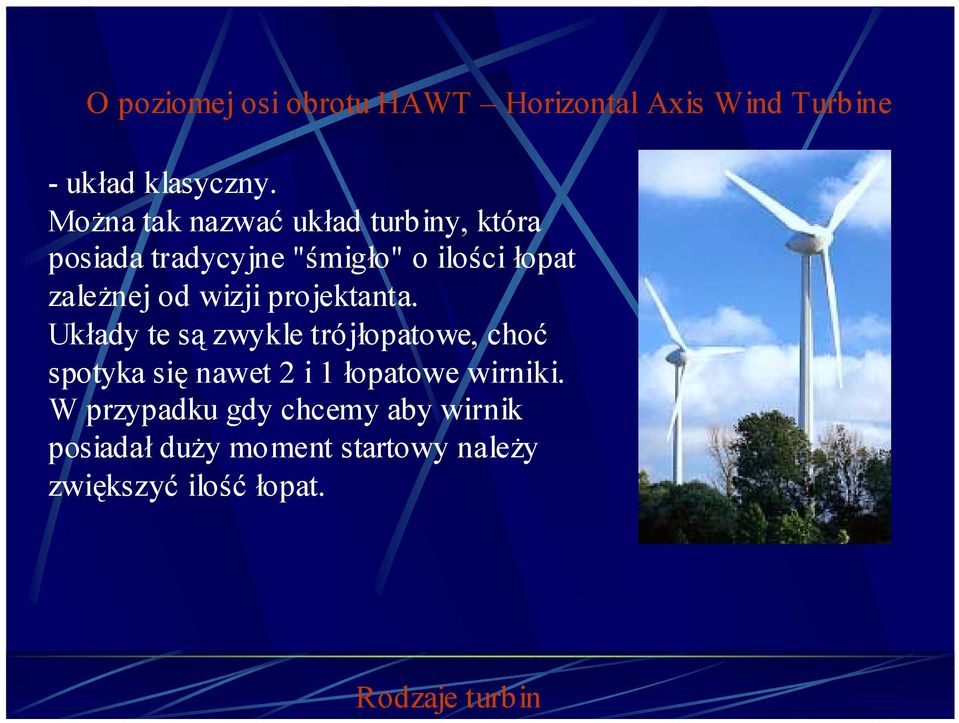 O poziomej osi obrotu HAWT – Horizontal Axis Wind Turbine

- układ klasyczny.
Można tak nazwać układ turbiny, która posiada tradycyjne "śmigło" o ilości łopat zależnej od wizji projektanta.
Układy te są zwykle trójłopatowe, choć spotyka się nawet 2 i 1 łopatowe wirniki.
W przypadku gdy chcemy aby wirnik posiadał duży moment startowy należy zwiększyć ilość łopat.

Rodzaje turbin